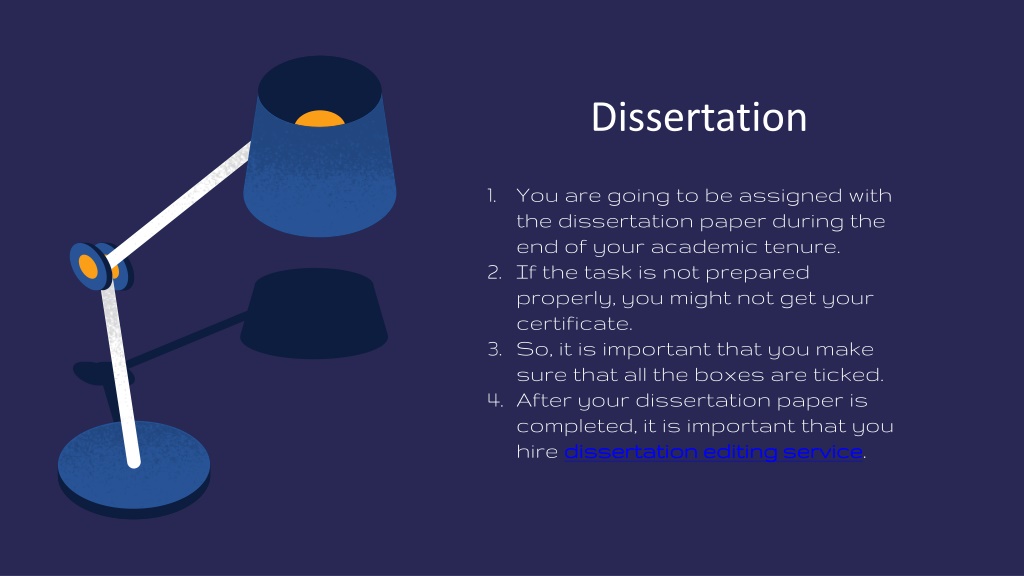 Dissertation

1. You are going to be assigned with the dissertation paper during the end of your academic tenure.
2. If the task is not prepared properly, you might not get your certificate.
3. So, it is important that you make sure that all the boxes are ticked.
4. After your dissertation paper is completed, it is important that you hire dissertation editing service.